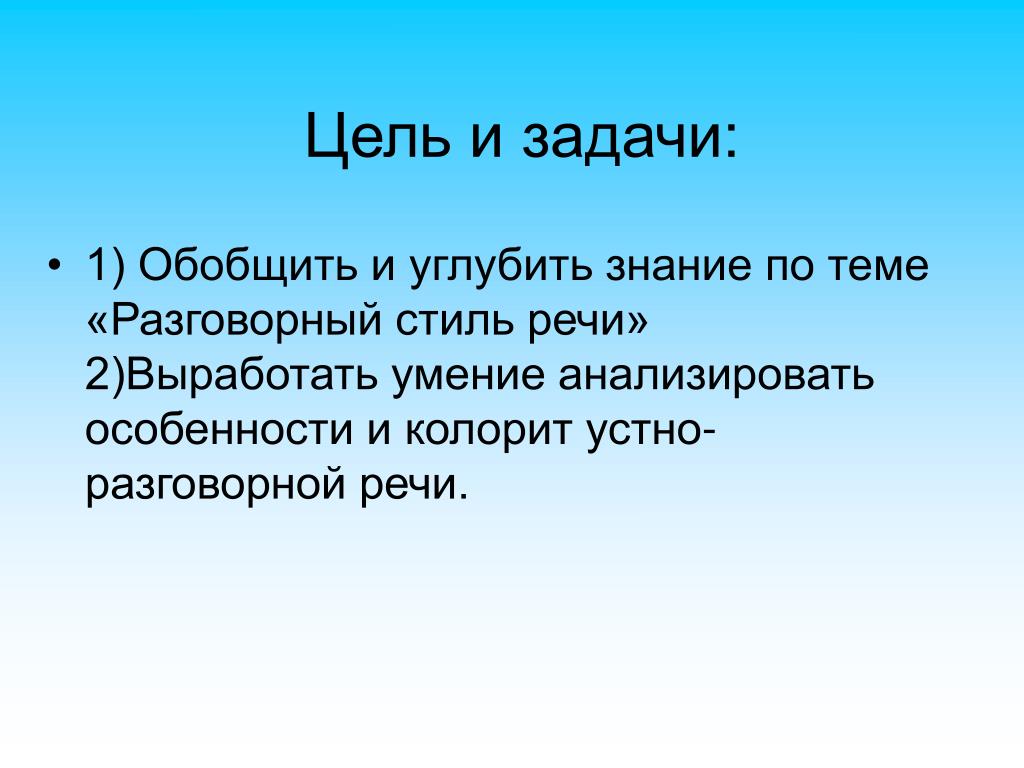 Цель и задачи:

• 1) Обобщить и углубить знание по теме «Разговорный стиль речи» 2)Выработать умение анализировать особенности и колорит устно-разговорной речи.